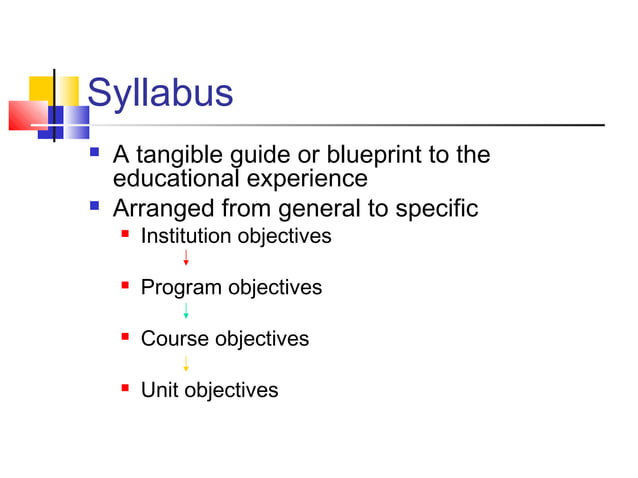 Syllabus

A tangible guide or blueprint to the educational experience

Arranged from general to specific

Institution objectives

Program objectives

Course objectives

Unit objectives